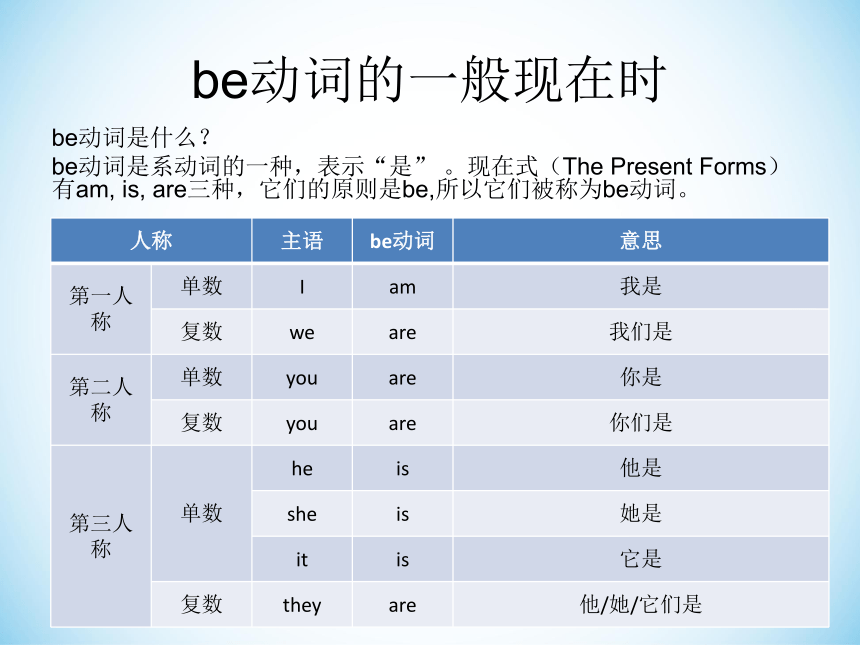 be动词的一般现在时

be动词是什么？

be动词是系动词的一种，表示“是”。现在式（The Present Forms）有am, is, are三种，它们的原则是be,所以它们被称为be动词。

| 人称 | | 主语 | be动词 | 意思 |
|---|---|---|---|---|
| 第一人称 | 单数 | I | am | 我是 |
| | 复数 | we | are | 我们是 |
| 第二人称 | 单数 | you | are | 你是 |
| | 复数 | you | are | 你们是 |
| 第三人称 | 单数 | he | is | 他是 |
| | | she | is | 她是 |
| | | it | is | 它是 |
| | 复数 | they | are | 他/她/它们是 |